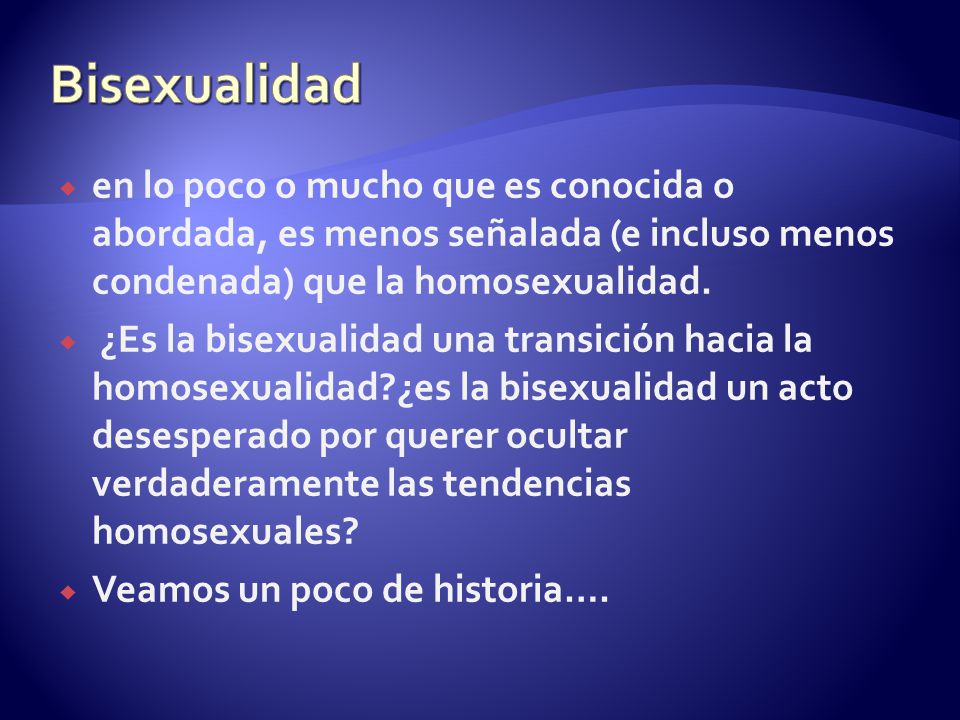 Bisexualidad

en lo poco o mucho que es conocida o abordada, es menos señalada (e incluso menos condenada) que la homosexualidad.

¿Es la bisexualidad una transición hacia la homosexualidad?¿es la bisexualidad un acto desesperado por querer ocultar verdaderamente las tendencias homosexuales?

Veamos un poco de historia….